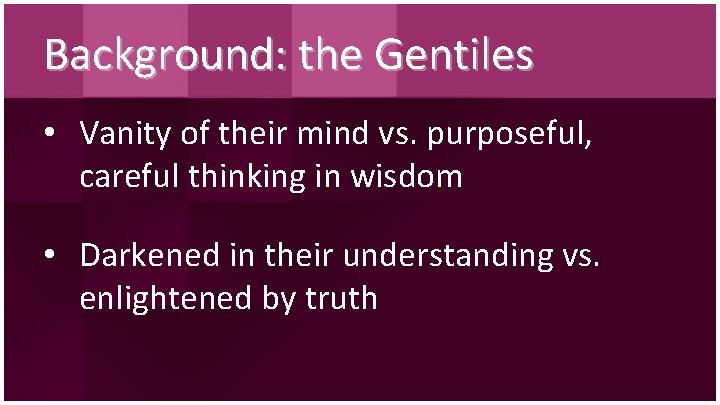 Background: the Gentiles

• Vanity of their mind vs. purposeful, careful thinking in wisdom

• Darkened in their understanding vs. enlightened by truth